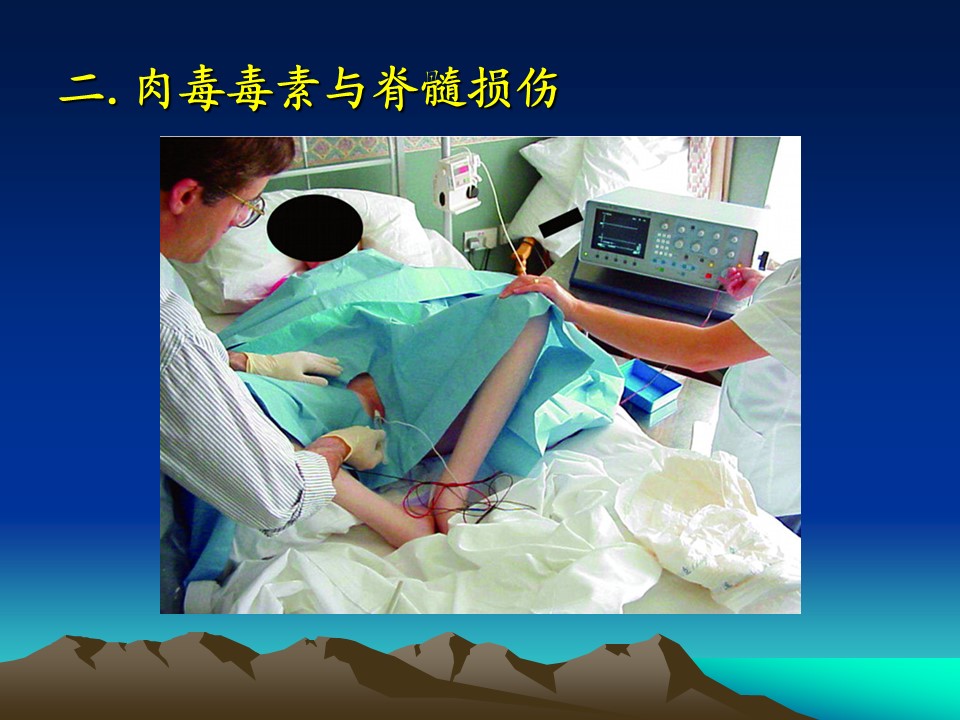 二. 肉毒毒素与脊髓损伤